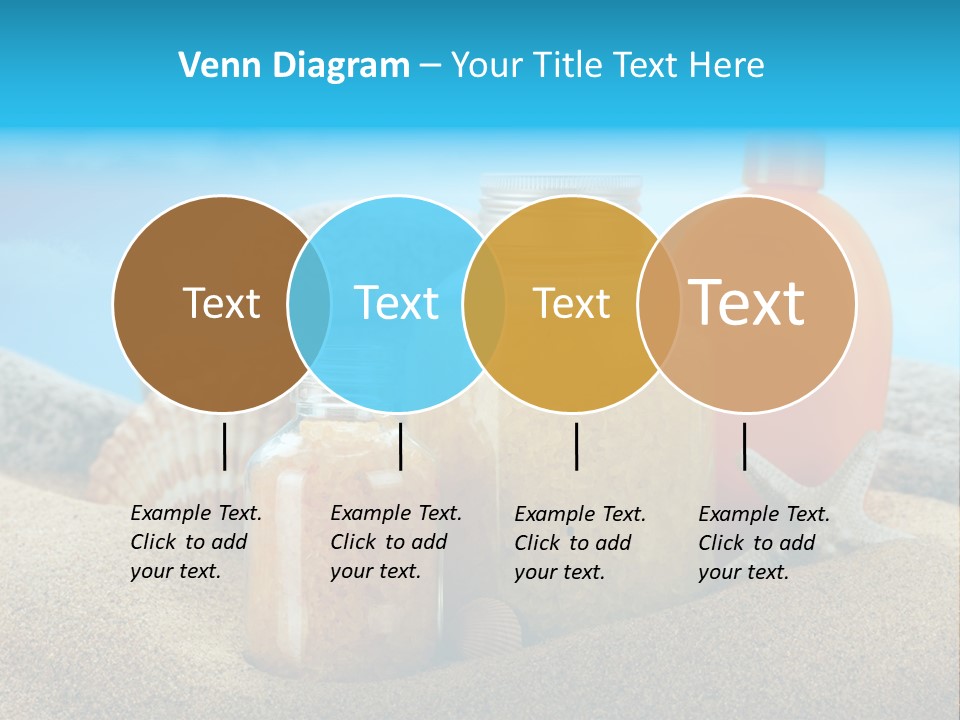 Venn Diagram – Your Title Text Here

Text

Text

Text

Text

Example Text. Click to add your text.

Example Text. Click to add your text.

Example Text. Click to add your text.

Example Text. Click to add your text.